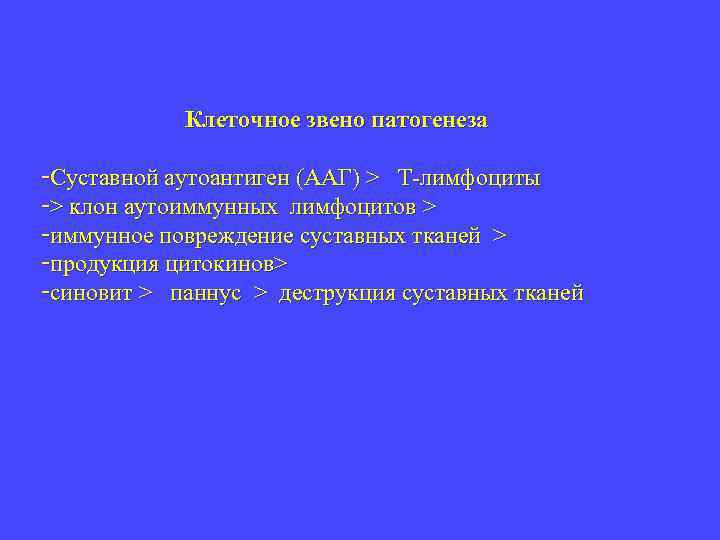 Клеточное звено патогенеза

-Суставной аутоантиген (ААГ) > Т-лимфоциты
-> клон аутоиммунных лимфоцитов >
-иммунное повреждение суставных тканей >
-продукция цитокинов>
-синовит > паннус > деструкция суставных тканей